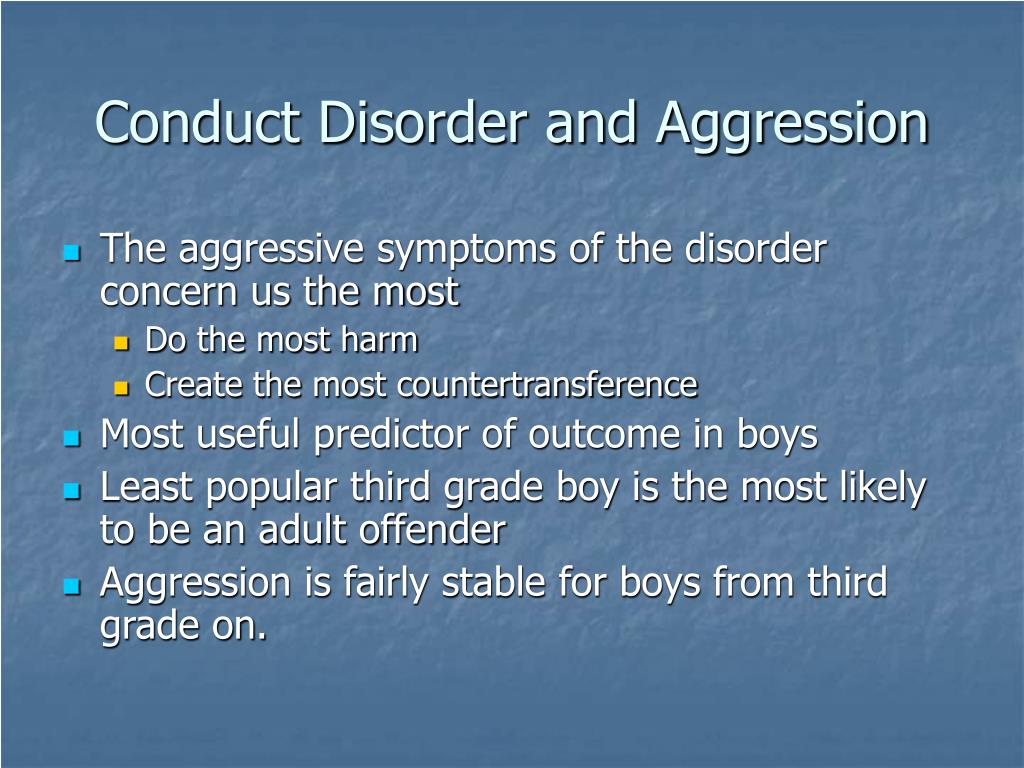 Conduct Disorder and Aggression

- The aggressive symptoms of the disorder concern us the most
  - Do the most harm
  - Create the most countertransference
- Most useful predictor of outcome in boys
- Least popular third grade boy is the most likely to be an adult offender
- Aggression is fairly stable for boys from third grade on.